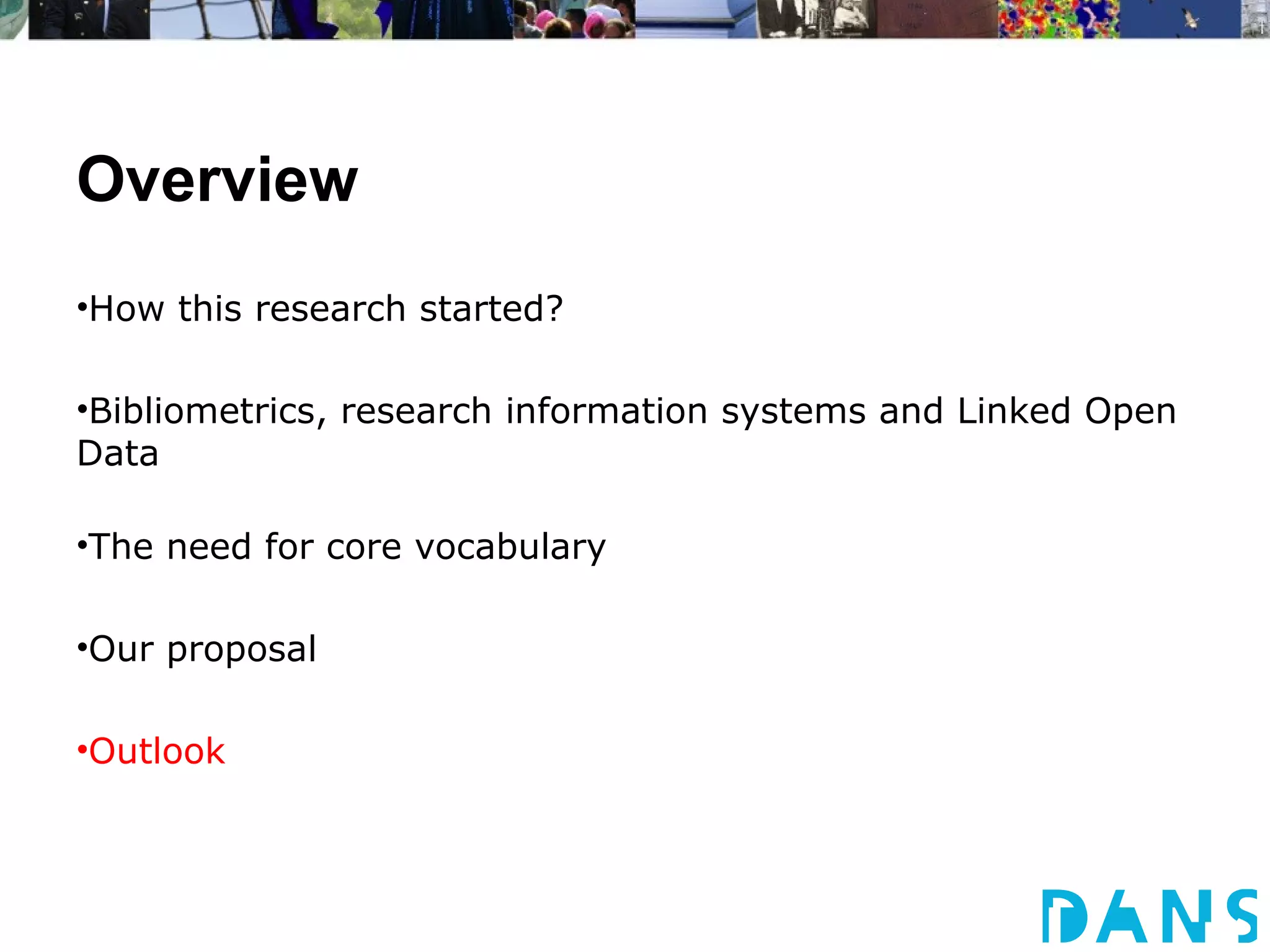 Overview

•How this research started?

•Bibliometrics, research information systems and Linked Open Data

•The need for core vocabulary

•Our proposal

•Outlook

DANS